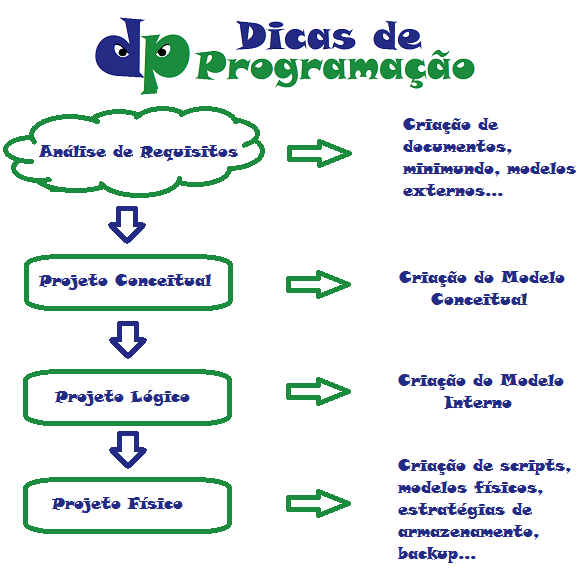 dp Dicas de Programação

Análise de Requisitos

Criação de documentos, minimundo, modelos externos...

Projeto Conceitual

Criação do Modelo Conceitual

Projeto Lógico

Criação do Modelo Interno

Projeto Físico

Criação de scripts, modelos físicos, estratégias de armazenamento, backup...